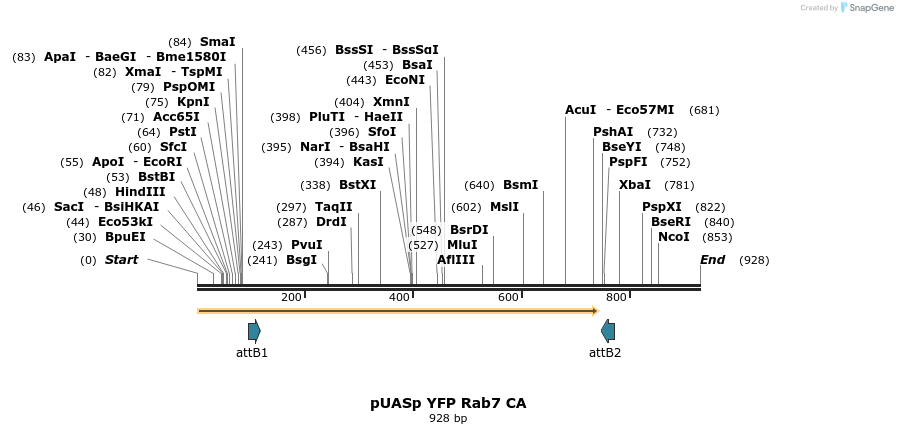 Created by SnapGene

(84) SmaI
(83) ApaI - BaeGI - Bme1580I
(82) XmaI - TspMI
(79) PspOMI
(75) KpnI
(71) Acc65I
(64) PstI
(60) SfcI
(55) ApoI - EcoRI
(53) BstBI
(48) HindIII
(46) SacI - BsiHKAI
(44) Eco53kI
(30) BpuEI
(0) Start

(456) BssSI - BssSαI
(453) BsaI
(443) EcoNI
(404) XmnI
(398) PluTI - HaeII
(396) SfoI
(395) NarI - BsaHI
(394) KasI
(338) BstXI
(297) TaqII
(287) DrdI
(243) PvuI
(241) BsgI

(640) BsmI
(602) MslI
(548) BsrDI
(527) MluI
AflIII

AcuI - Eco57MI (681)
PshAI (732)
BseYI (748)
PspFI (752)
XbaI (781)
PspXI (822)
BseRI (840)
NcoI (853)
End (928)

200
400
600
800

attB1
attB2

pUASp YFP Rab7 CA
928 bp